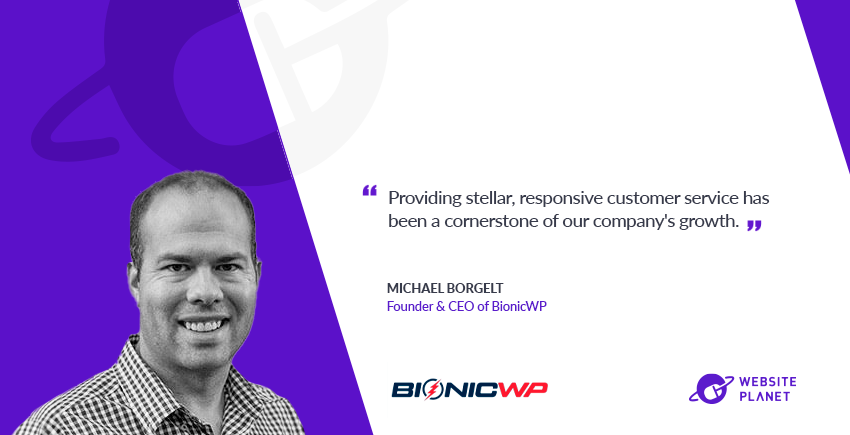 “ Providing stellar, responsive customer service has been a cornerstone of our company's growth. ”

MICHAEL BORGELT
Founder & CEO of BionicWP

BIONICWP

WEBSITE PLANET